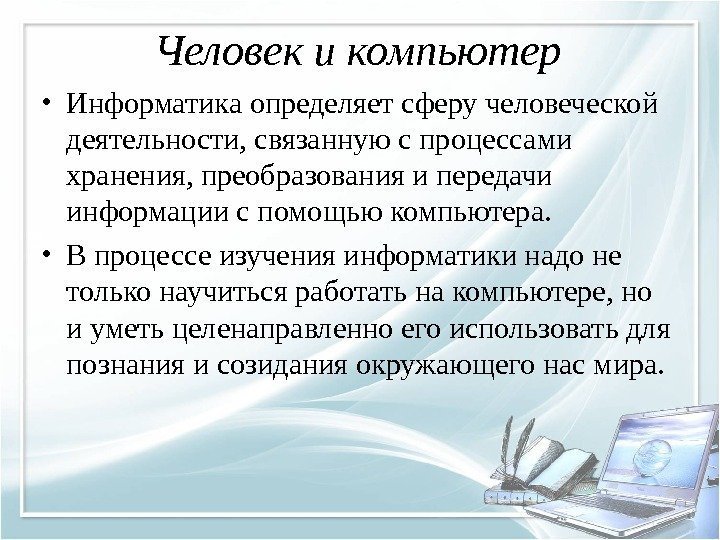 Человек и компьютер

• Информатика определяет сферу человеческой деятельности, связанную с процессами хранения, преобразования и передачи информации с помощью компьютера.

• В процессе изучения информатики надо не только научиться работать на компьютере, но и уметь целенаправленно его использовать для познания и созидания окружающего нас мира.